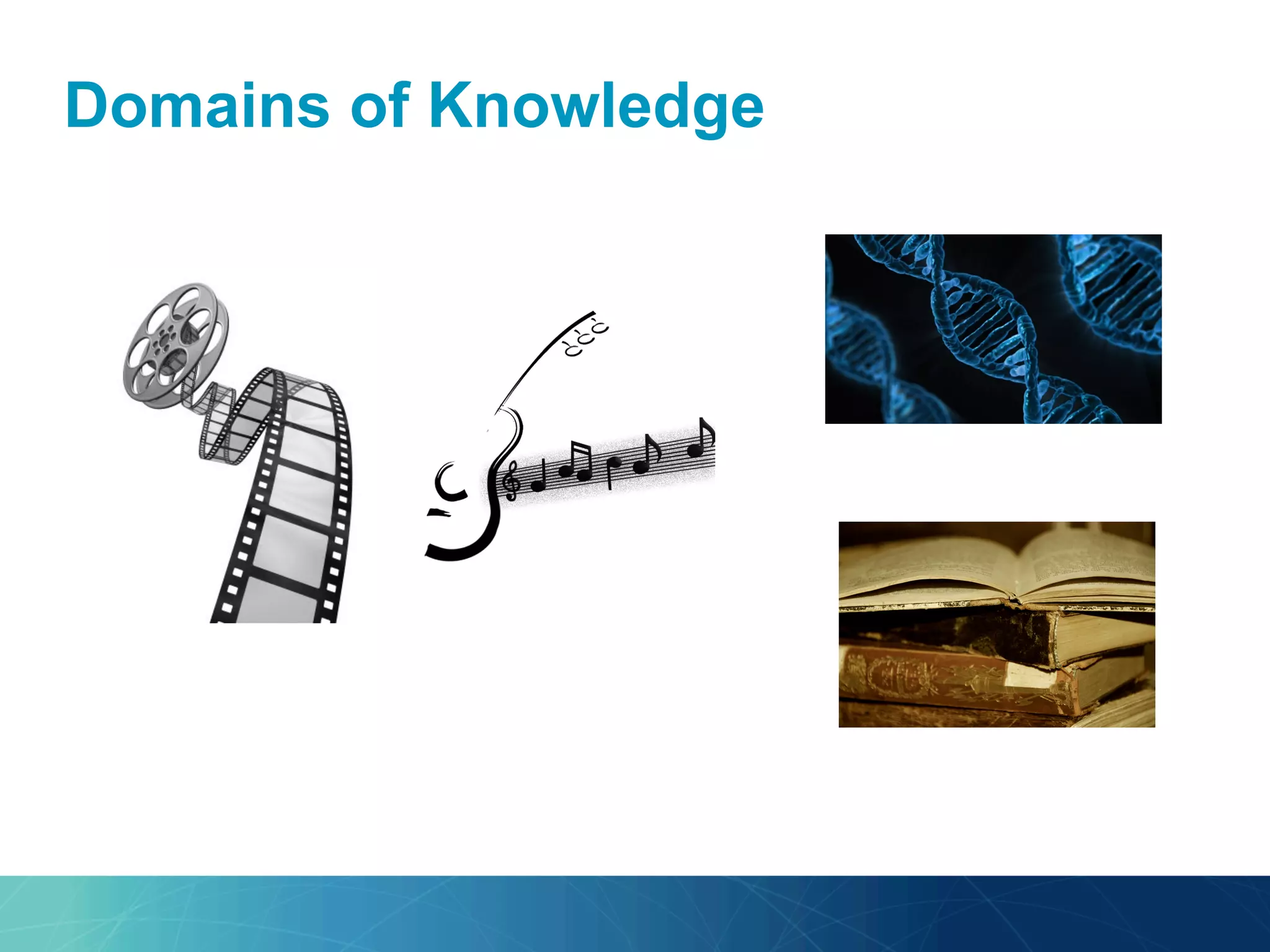 Domains of Knowledge